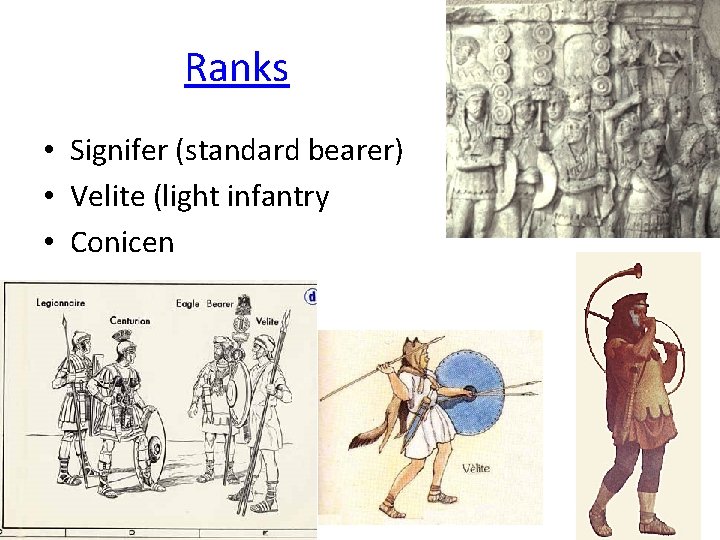 Ranks

• Signifer (standard bearer)
• Velite (light infantry
• Conicen

Legionnaire
Centurion
Eagle Bearer
Velite
d

Vèlite